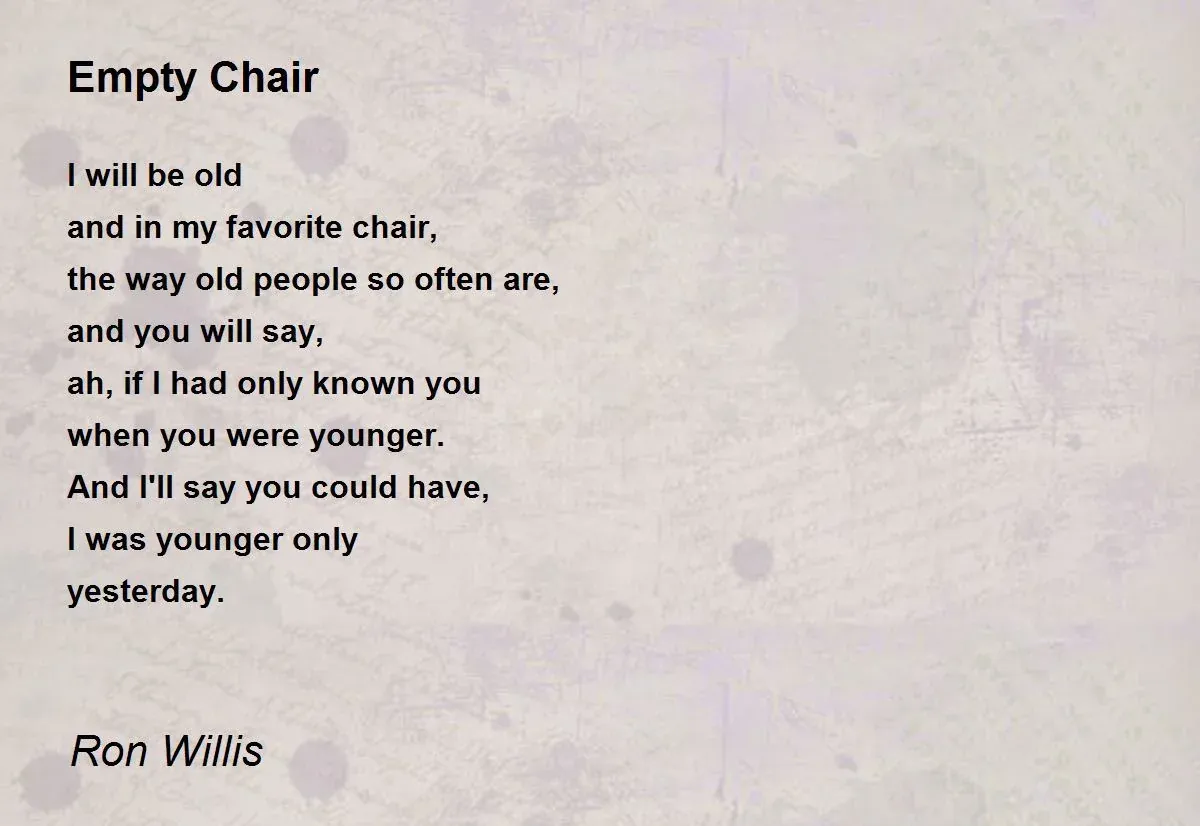 Empty Chair

I will be old
and in my favorite chair,
the way old people so often are,
and you will say,
ah, if I had only known you
when you were younger.
And I'll say you could have,
I was younger only
yesterday.

Ron Willis